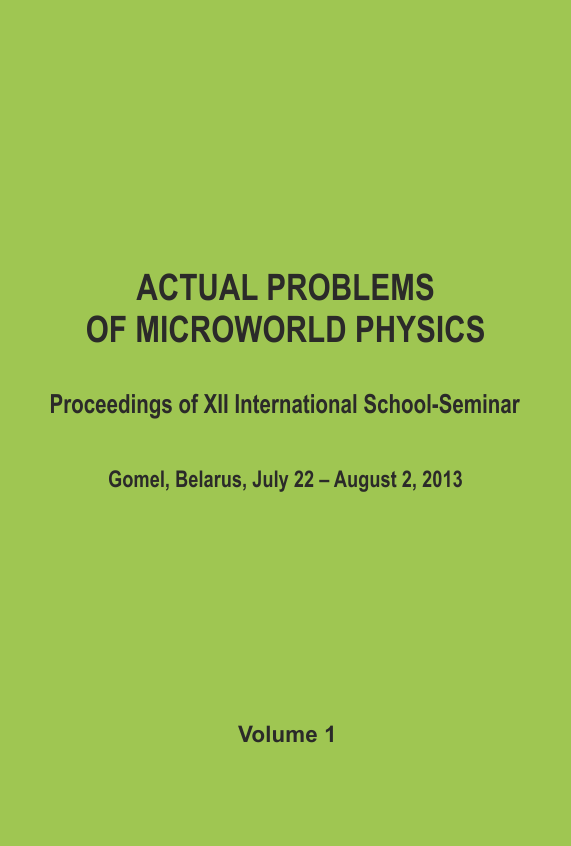 ACTUAL PROBLEMS
OF MICROWORLD PHYSICS

Proceedings of XII International School-Seminar

Gomel, Belarus, July 22 – August 2, 2013

Volume 1